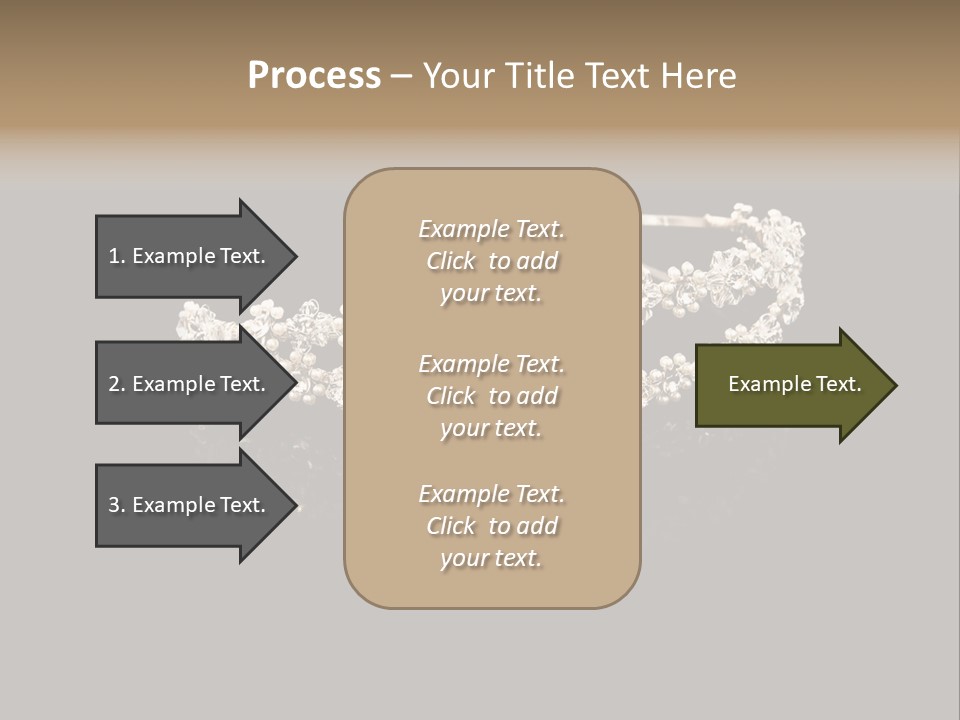 Process – Your Title Text Here

1. Example Text.

2. Example Text.

3. Example Text.

Example Text. Click to add your text.

Example Text. Click to add your text.

Example Text. Click to add your text.

Example Text.